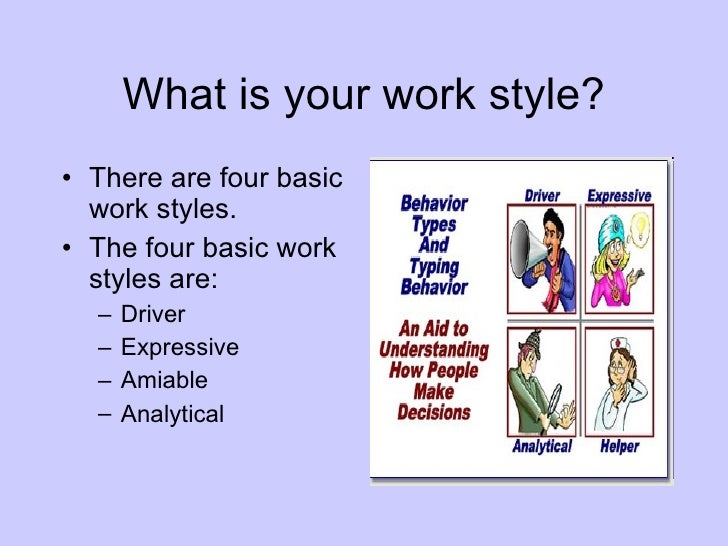 What is your work style?

• There are four basic work styles.
• The four basic work styles are:
– Driver
– Expressive
– Amiable
– Analytical

Behavior Types And Typing Behavior

An Aid to Understanding How People Make Decisions

Driver

Expressive

Analytical

Helper